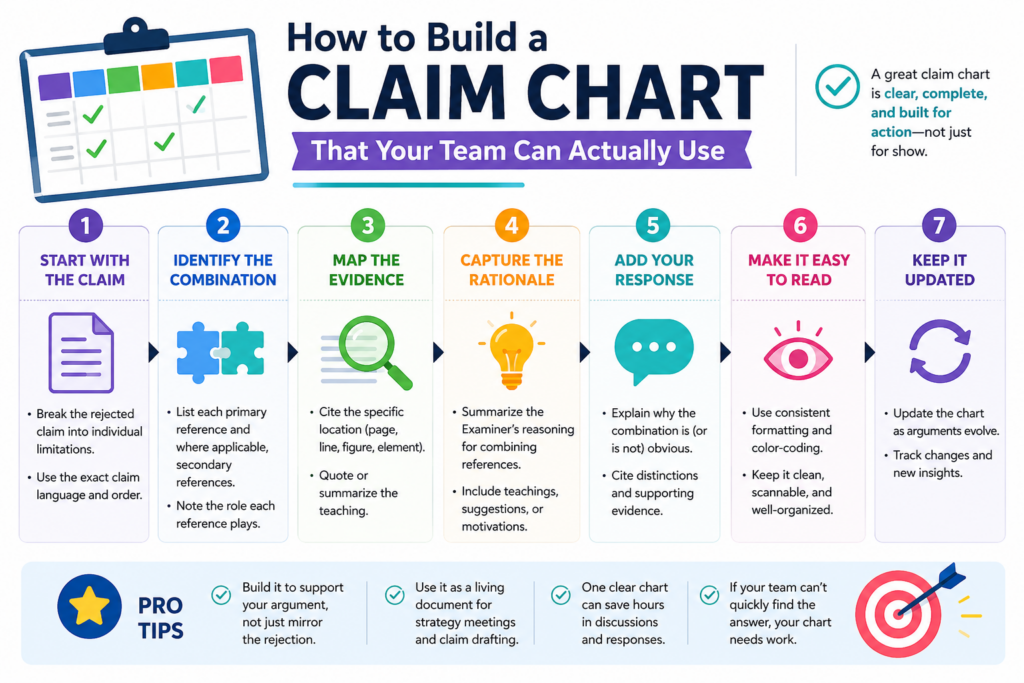 How to Build a
CLAIM CHART
That Your Team Can Actually Use

A great claim chart is clear, complete, and built for action—not just for show.

1
START WITH THE CLAIM
• Break the rejected claim into individual limitations.
• Use the exact claim language and order.

2
IDENTIFY THE COMBINATION
• List each primary reference and where applicable, secondary references.
• Note the role each reference plays.

3
MAP THE EVIDENCE
• Cite the specific location (page, line, figure, element).
• Quote or summarize the teaching.

4
CAPTURE THE RATIONALE
• Summarize the Examiner's reasoning for combining references.
• Include teachings, suggestions, or motivations.

5
ADD YOUR RESPONSE
• Explain why the combination is (or is not) obvious.
• Cite distinctions and supporting evidence.

6
MAKE IT EASY TO READ
• Use consistent formatting and color-coding.
• Keep it clean, scannable, and well-organized.

7
KEEP IT UPDATED
• Update the chart as arguments evolve.
• Track changes and new insights.

PRO TIPS
Build it to support your argument, not just mirror the rejection.
Use it as a living document for strategy meetings and claim drafting.
One clear chart can save hours in discussions and responses.
If your team can't quickly find the answer, your chart needs work.